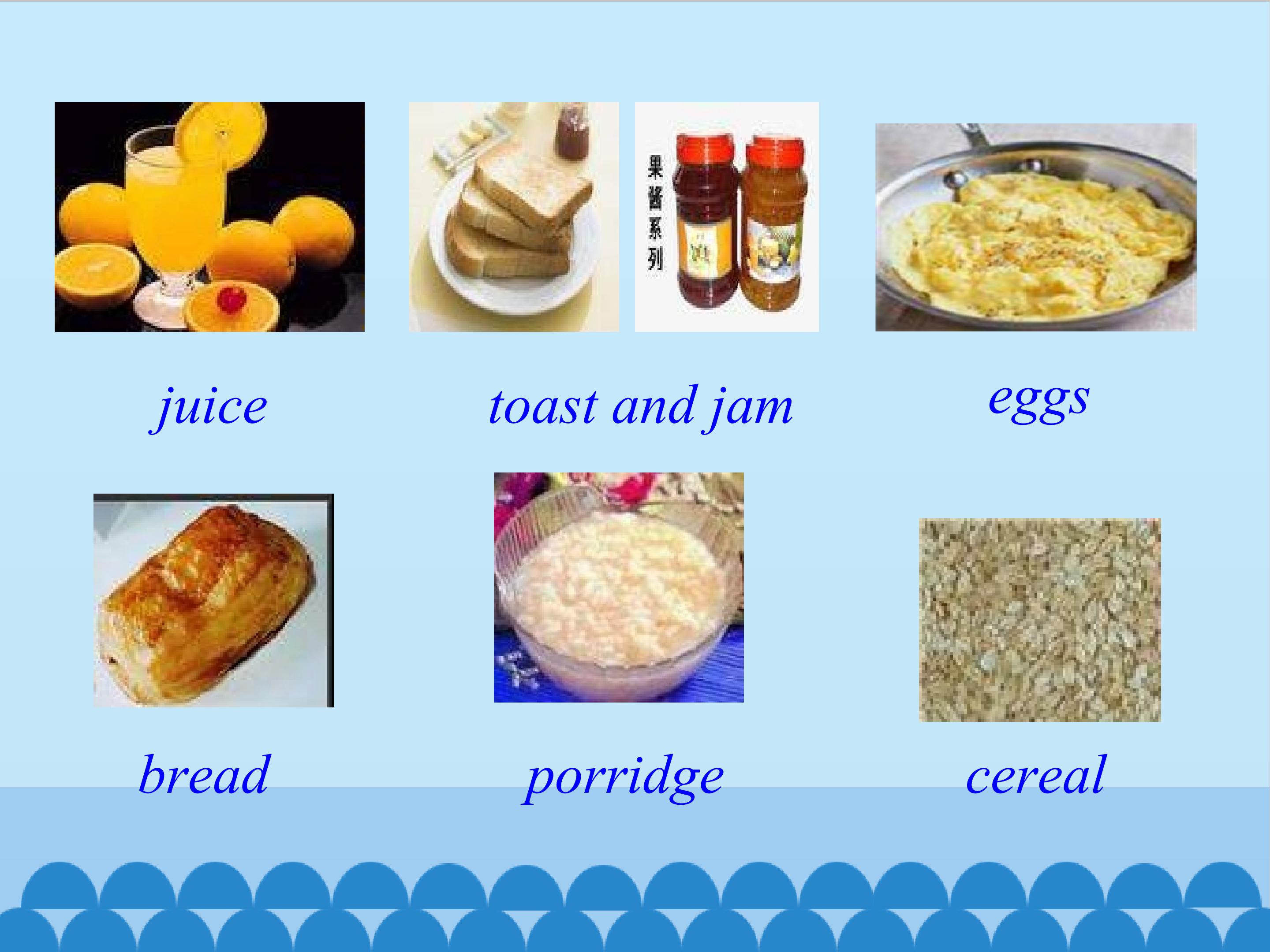 果酱系列

juice

toast and jam

eggs

bread

porridge

cereal